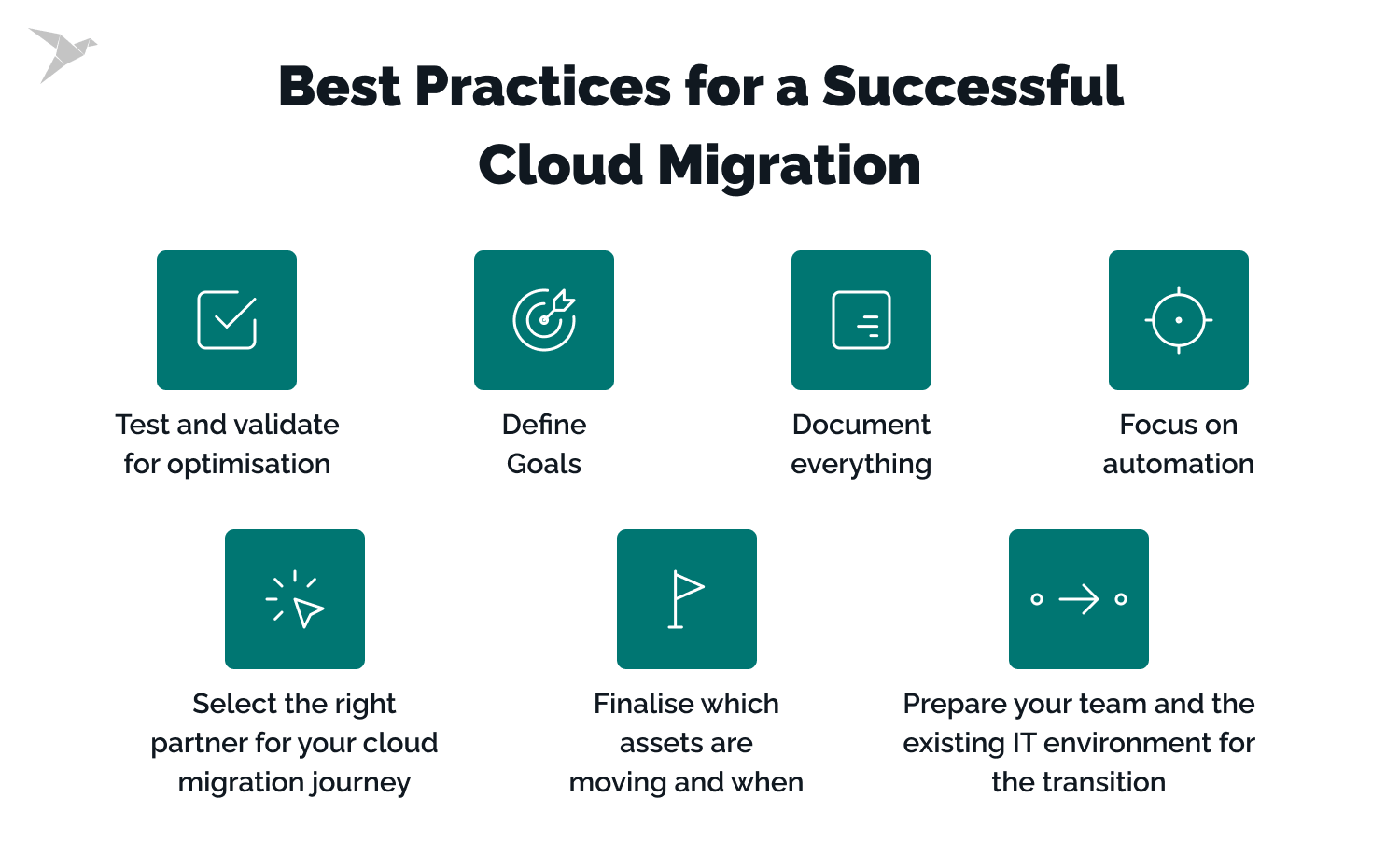 Best Practices for a Successful Cloud Migration

Test and validate for optimisation

Define Goals

Document everything

Focus on automation

Select the right partner for your cloud migration journey

Finalise which assets are moving and when

Prepare your team and the existing IT environment for the transition